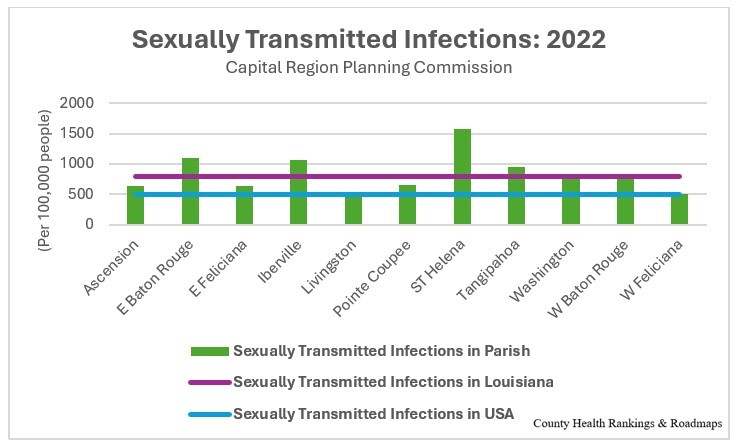 Sexually Transmitted Infections: 2022
Capital Region Planning Commission

(Per 100,000 people)
2000
1500
1000
500
0

Ascension
E Baton Rouge
E Feliciana
Iberville
Livingston
Pointe Coupee
ST Helena
Tangipahoa
Washington
W Baton Rouge
W Feliciana

Sexually Transmitted Infections in Parish
Sexually Transmitted Infections in Louisiana
Sexually Transmitted Infections in USA

County Health Rankings & Roadmaps